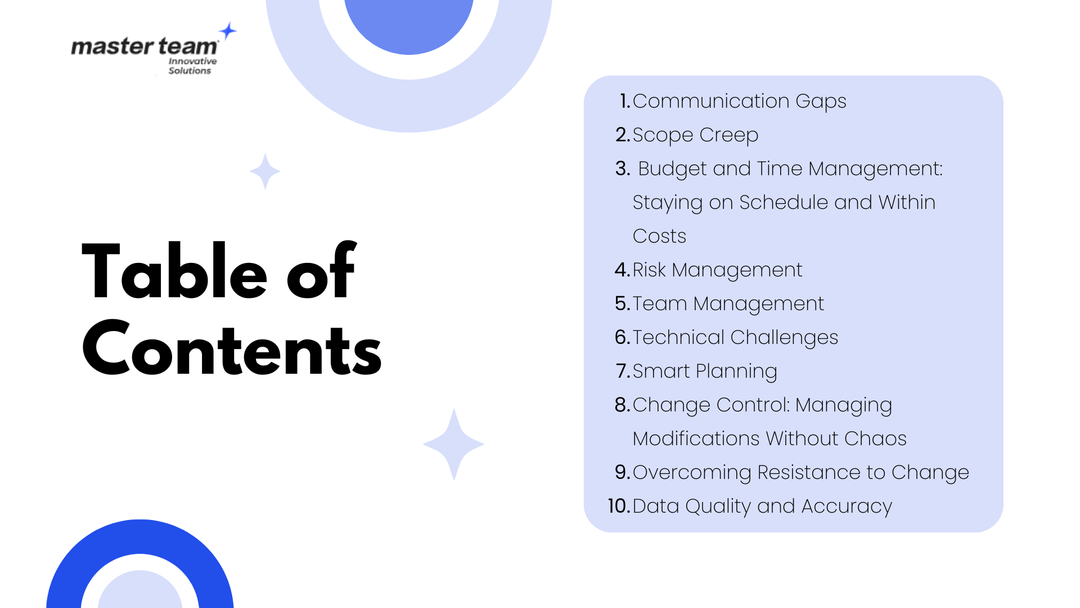 master team
Innovative Solutions

Table of Contents

1. Communication Gaps
2. Scope Creep
3. Budget and Time Management: Staying on Schedule and Within Costs
4. Risk Management
5. Team Management
6. Technical Challenges
7. Smart Planning
8. Change Control: Managing Modifications Without Chaos
9. Overcoming Resistance to Change
10. Data Quality and Accuracy